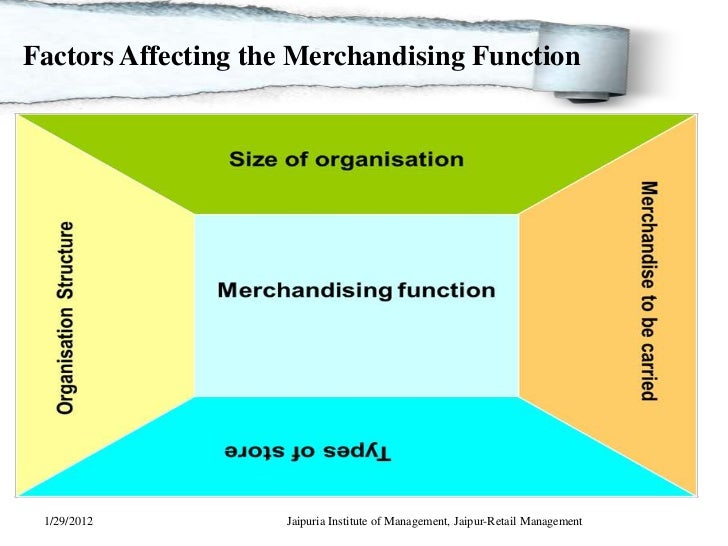 Factors Affecting the Merchandising Function

Size of organisation

Organisation Structure

Merchandising function

Merchandise to be carried

Types of store

1/29/2012

Jaipuria Institute of Management, Jaipur-Retail Management